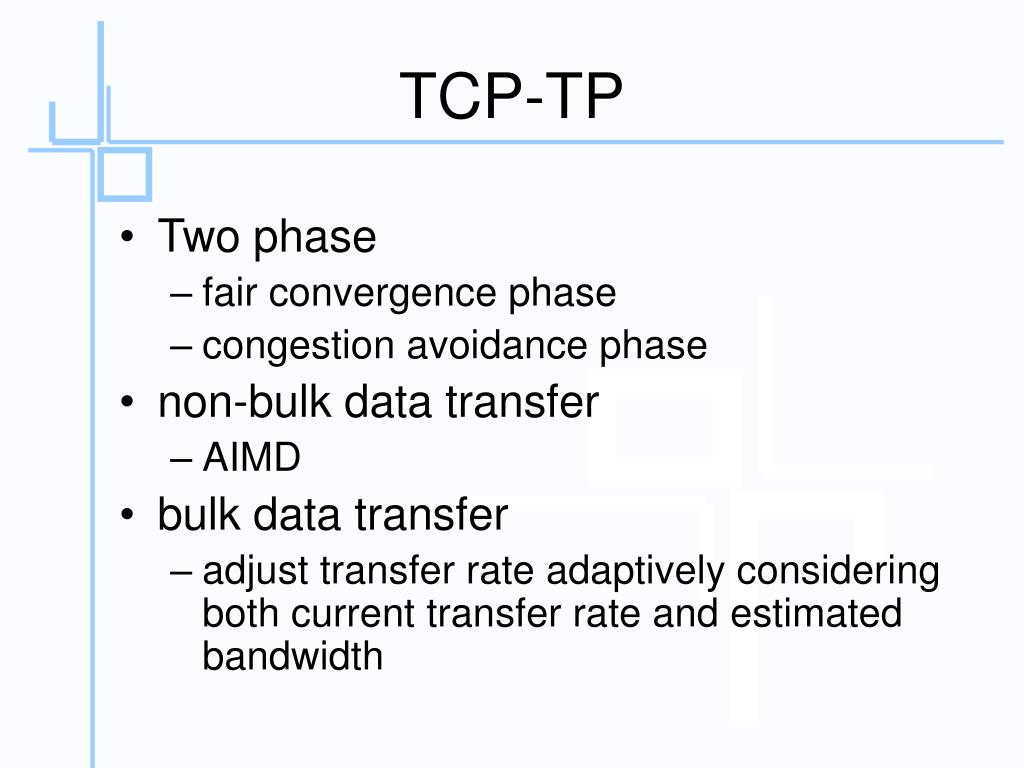 TCP-TP

• Two phase
– fair convergence phase
– congestion avoidance phase
• non-bulk data transfer
– AIMD
• bulk data transfer
– adjust transfer rate adaptively considering both current transfer rate and estimated bandwidth